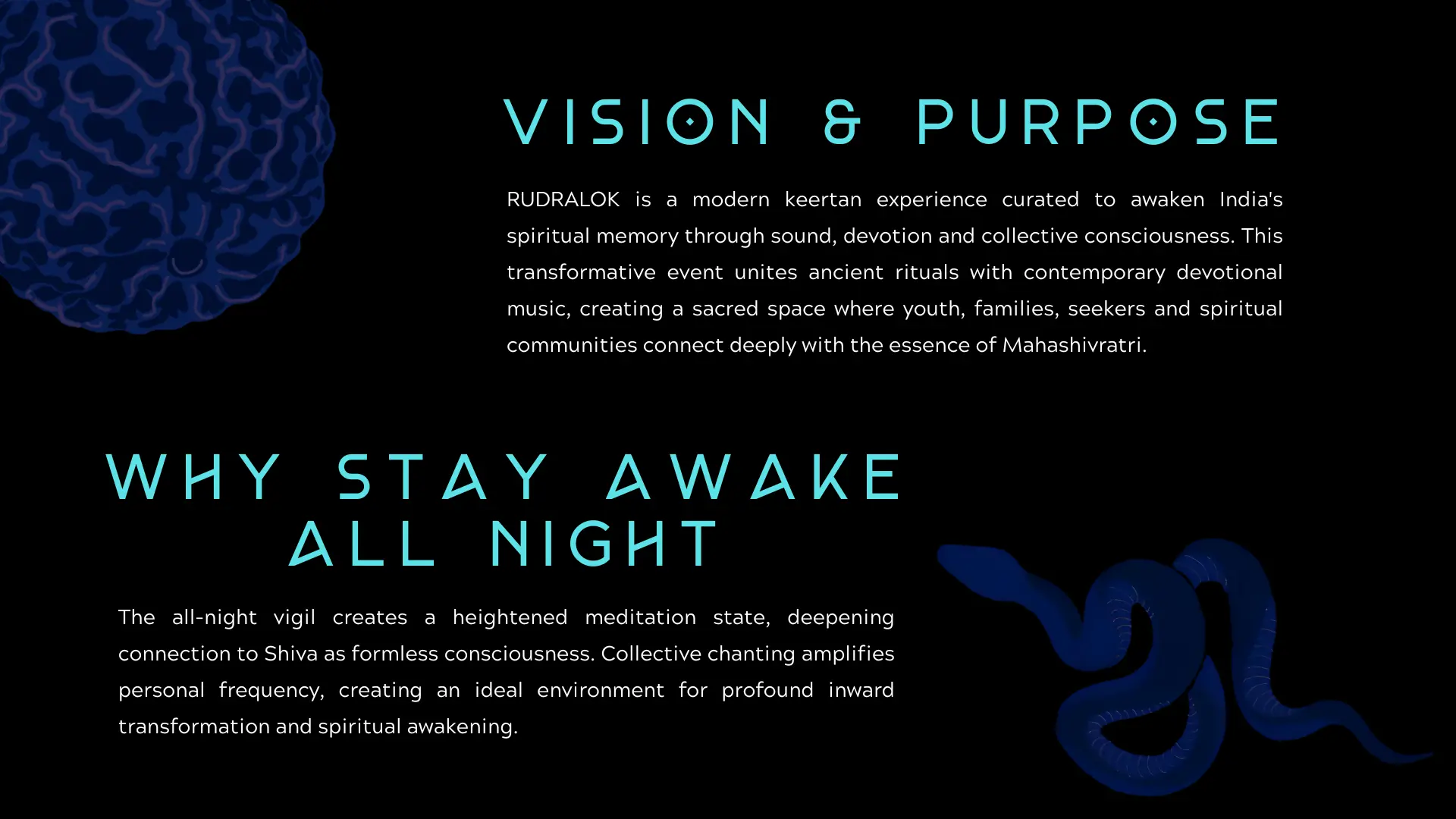 VISION & PURPOSE

RUDRALOK is a modern keertan experience curated to awaken India's spiritual memory through sound, devotion and collective consciousness. This transformative event unites ancient rituals with contemporary devotional music, creating a sacred space where youth, families, seekers and spiritual communities connect deeply with the essence of Mahashivratri.

WHY STAY AWAKE ALL NIGHT

The all-night vigil creates a heightened meditation state, deepening connection to Shiva as formless consciousness. Collective chanting amplifies personal frequency, creating an ideal environment for profound inward transformation and spiritual awakening.